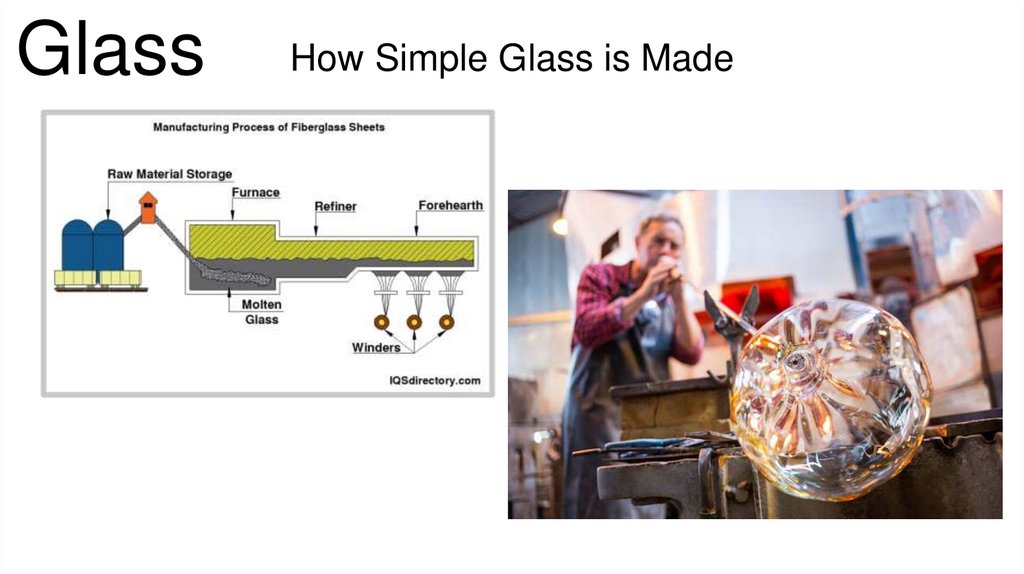 Glass

How Simple Glass is Made

Manufacturing Process of Fiberglass Sheets

Raw Material Storage

Furnace

Refiner

Forehearth

Molten Glass

Winders

IQSdirectory.com